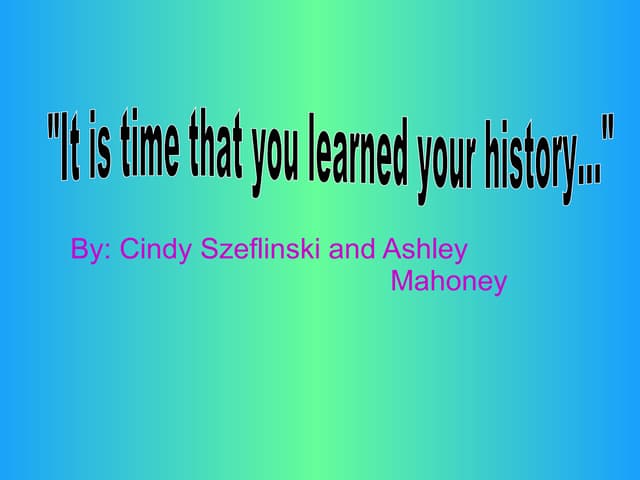 "It is time that you learned your history..."

By: Cindy Szeflinski and Ashley Mahoney